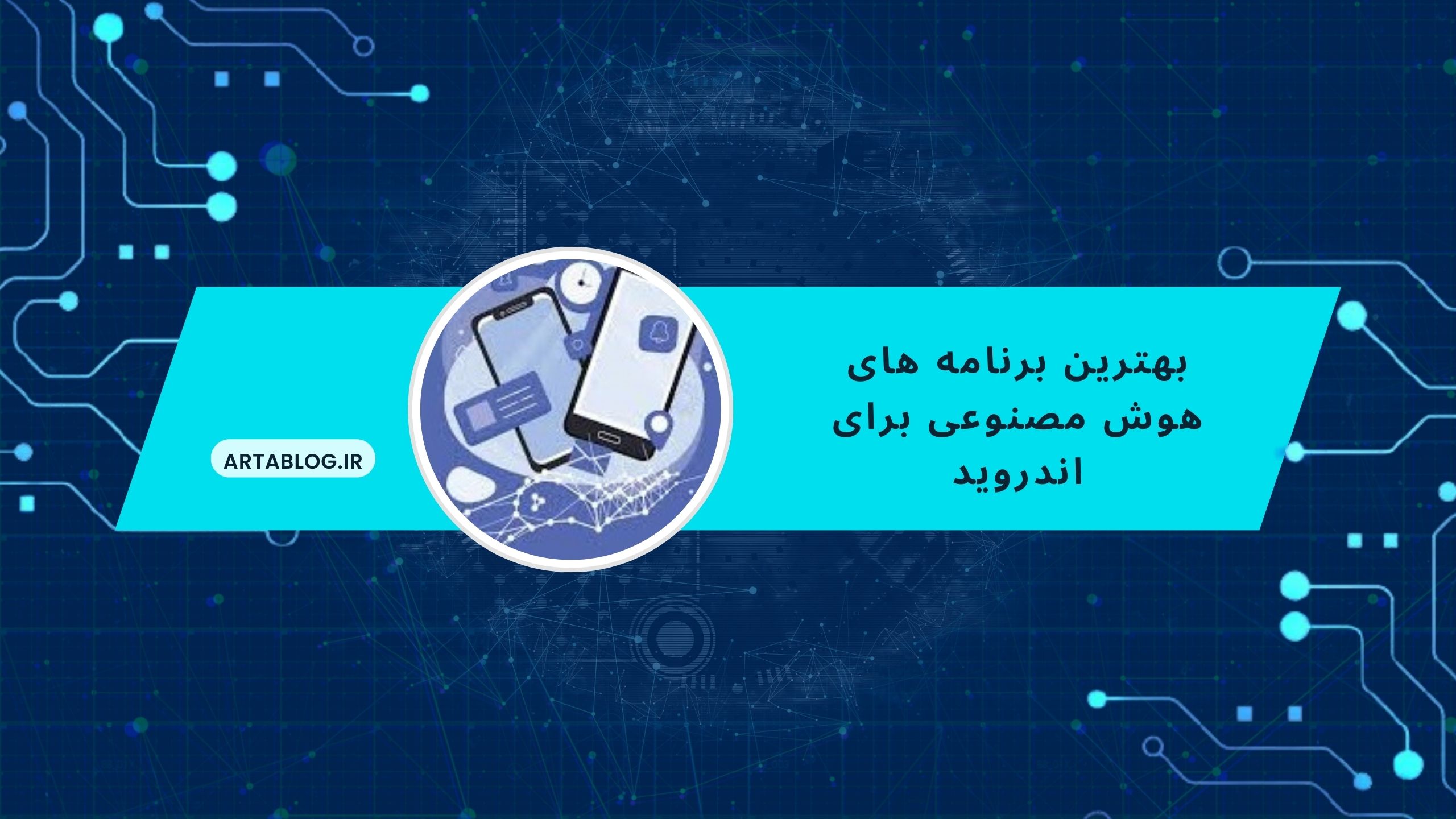 بهترین برنامه های هوش مصنوعی برای اندروید

ARTABLOG.IR